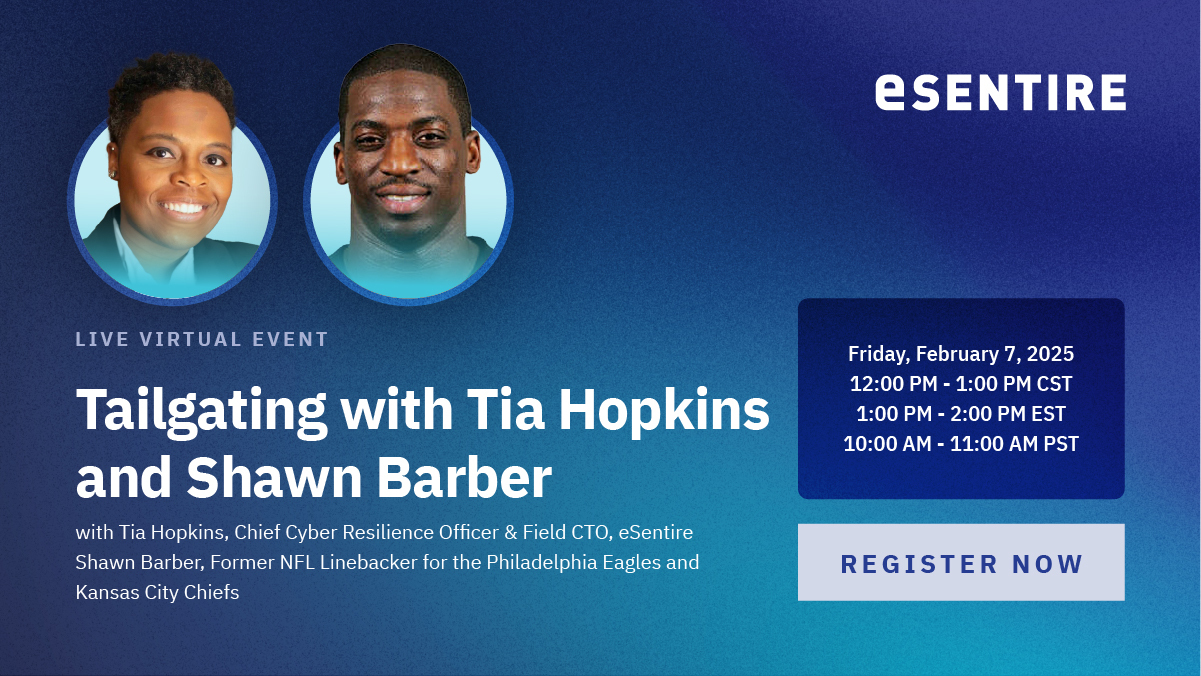 eSENTIRE

LIVE VIRTUAL EVENT

Tailgating with Tia Hopkins and Shawn Barber

with Tia Hopkins, Chief Cyber Resilience Officer & Field CTO, eSentire
Shawn Barber, Former NFL Linebacker for the Philadelphia Eagles and Kansas City Chiefs

Friday, February 7, 2025
12:00 PM - 1:00 PM CST
1:00 PM - 2:00 PM EST
10:00 AM - 11:00 AM PST

REGISTER NOW